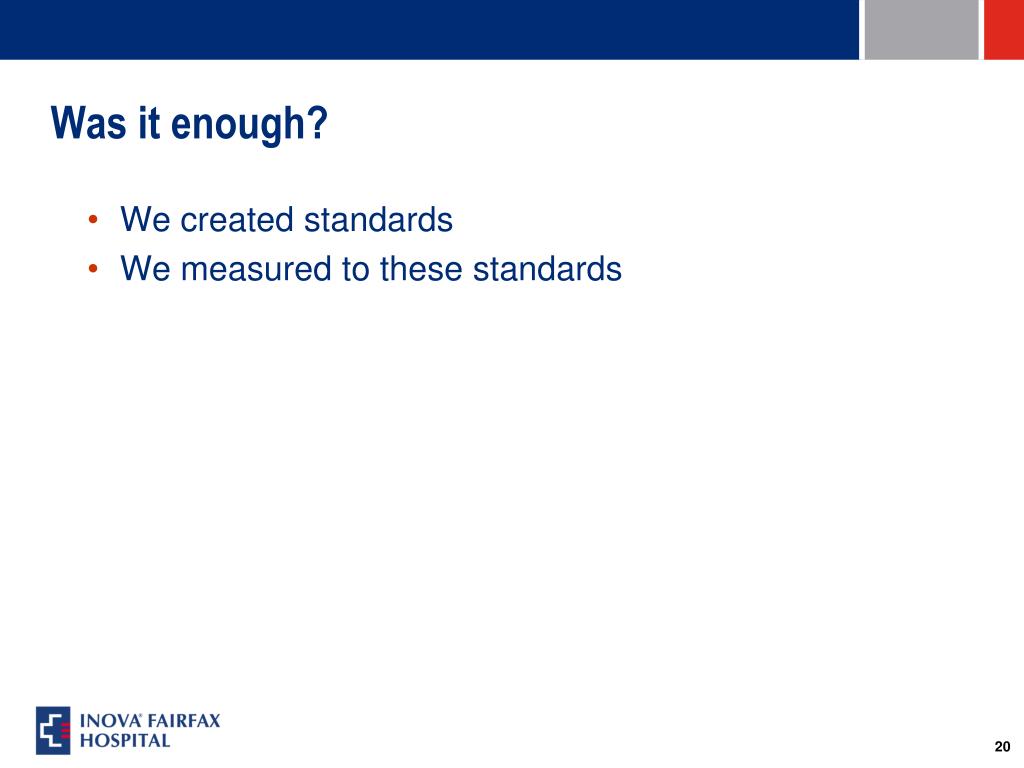 Was it enough?

• We created standards
• We measured to these standards

INOVA FAIRFAX HOSPITAL

20